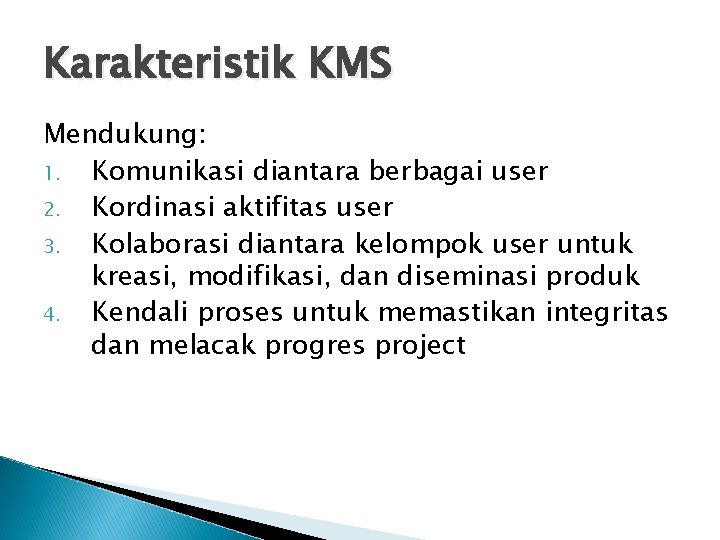 Karakteristik KMS

Mendukung:

1. Komunikasi diantara berbagai user
2. Kordinasi aktifitas user
3. Kolaborasi diantara kelompok user untuk kreasi, modifikasi, dan diseminasi produk
4. Kendali proses untuk memastikan integritas dan melacak progres project